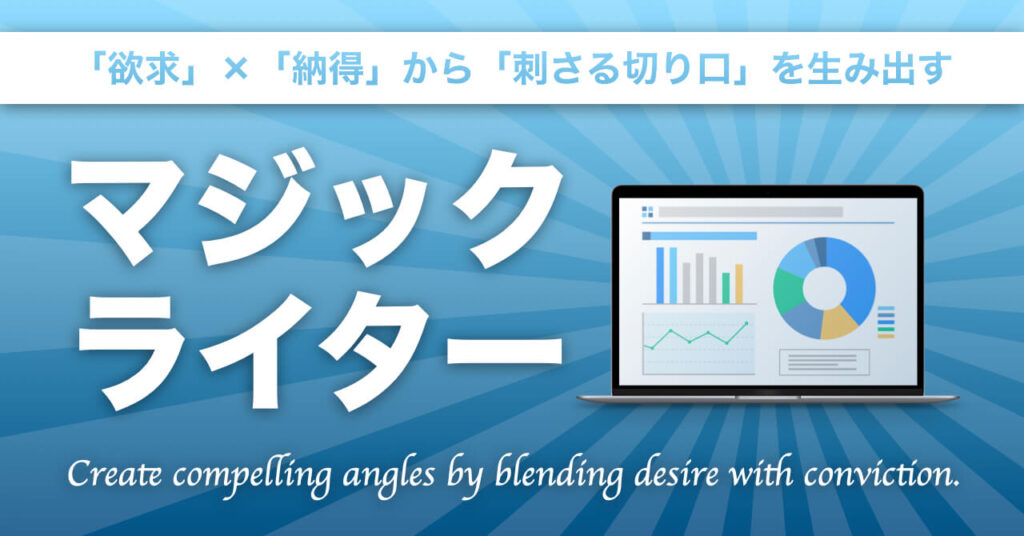 「欲求」×「納得」から「刺さる切り口」を生み出す

マジック
ライター

Create compelling angles by blending desire with conviction.